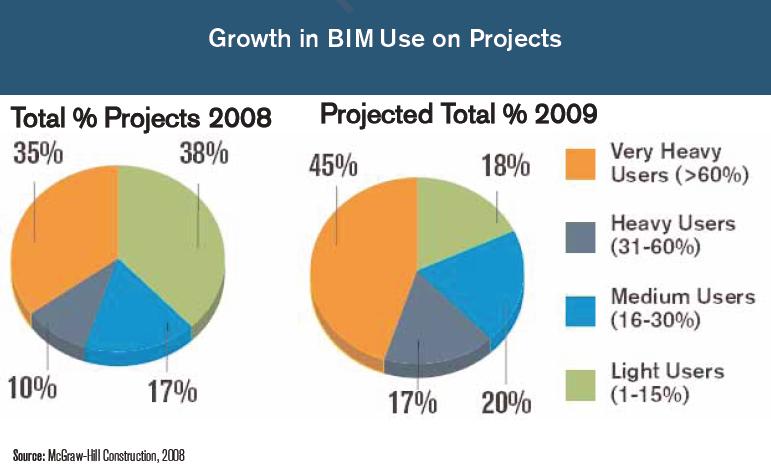 Growth in BIM Use on Projects

Total % Projects 2008

35%

38%

10%

17%

Projected Total % 2009

45%

18%

17%

20%

Very Heavy Users (>60%)

Heavy Users (31-60%)

Medium Users (16-30%)

Light Users (1-15%)

Source: McGraw-Hill Construction, 2008